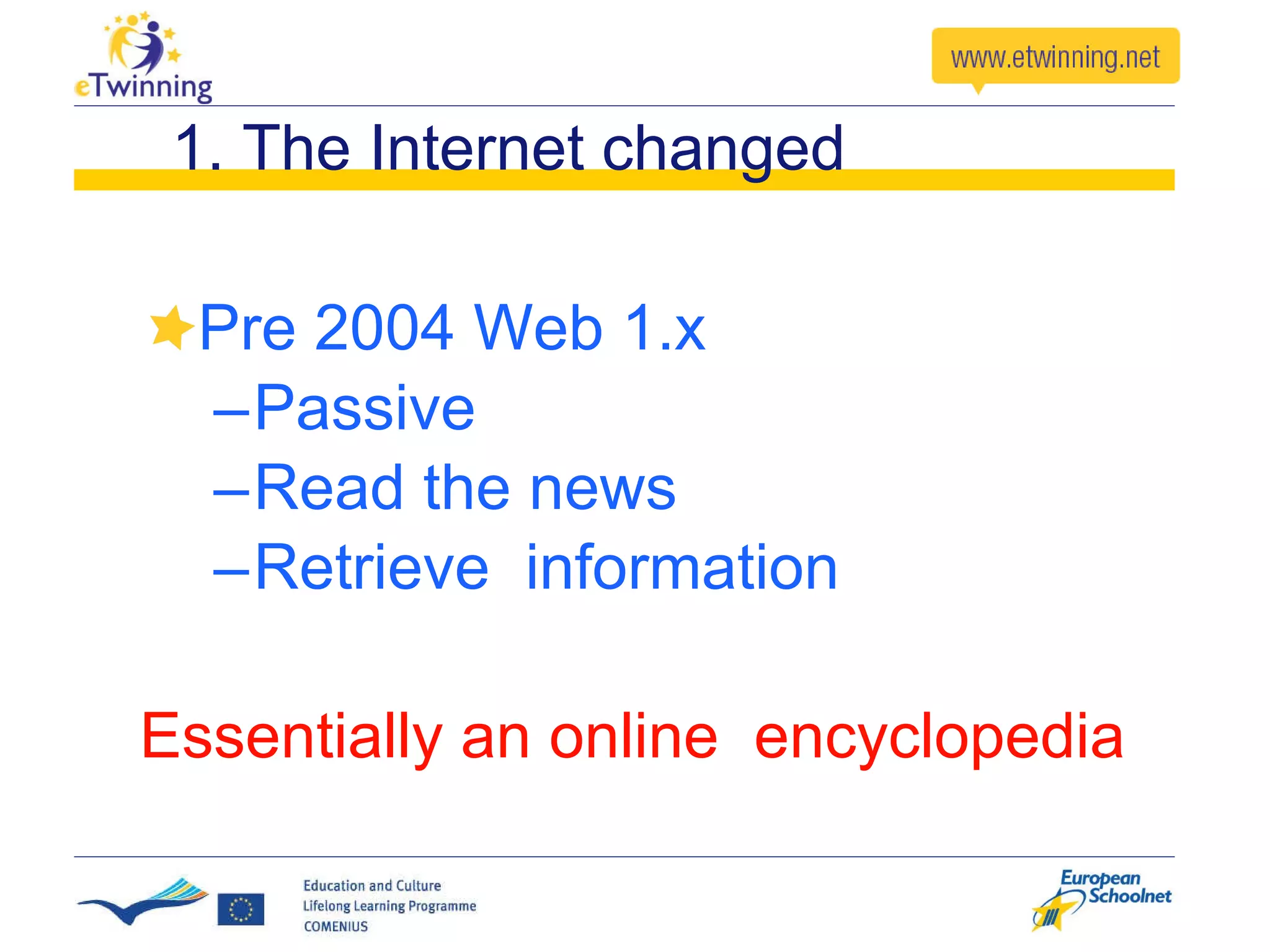 eTwinning

www.etwinning.net

1. The Internet changed

Pre 2004 Web 1.x
–Passive
–Read the news
–Retrieve information

Essentially an online encyclopedia

Education and Culture
Lifelong Learning Programme
COMENIUS

European Schoolnet